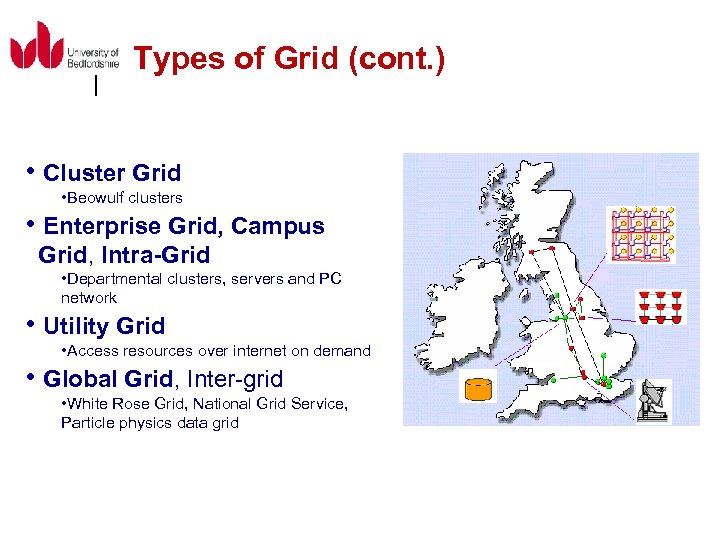 University of Bedfordshire

Types of Grid (cont.)

• Cluster Grid
•Beowulf clusters
• Enterprise Grid, Campus Grid, Intra-Grid
•Departmental clusters, servers and PC network
• Utility Grid
•Access resources over internet on demand
• Global Grid, Inter-grid
•White Rose Grid, National Grid Service, Particle physics data grid